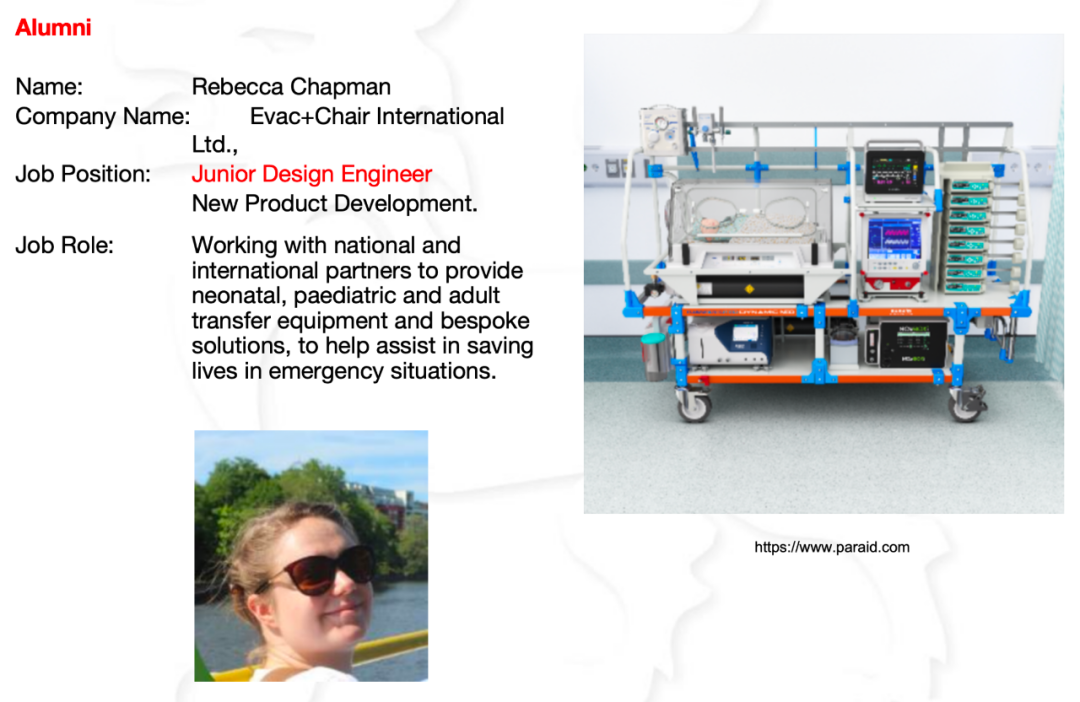 Alumni

Name: Rebecca Chapman
Company Name: Evac+Chair International Ltd.,
Job Position: Junior Design Engineer
New Product Development.

Job Role: Working with national and international partners to provide neonatal, paediatric and adult transfer equipment and bespoke solutions, to help assist in saving lives in emergency situations.

https://www.paraid.com